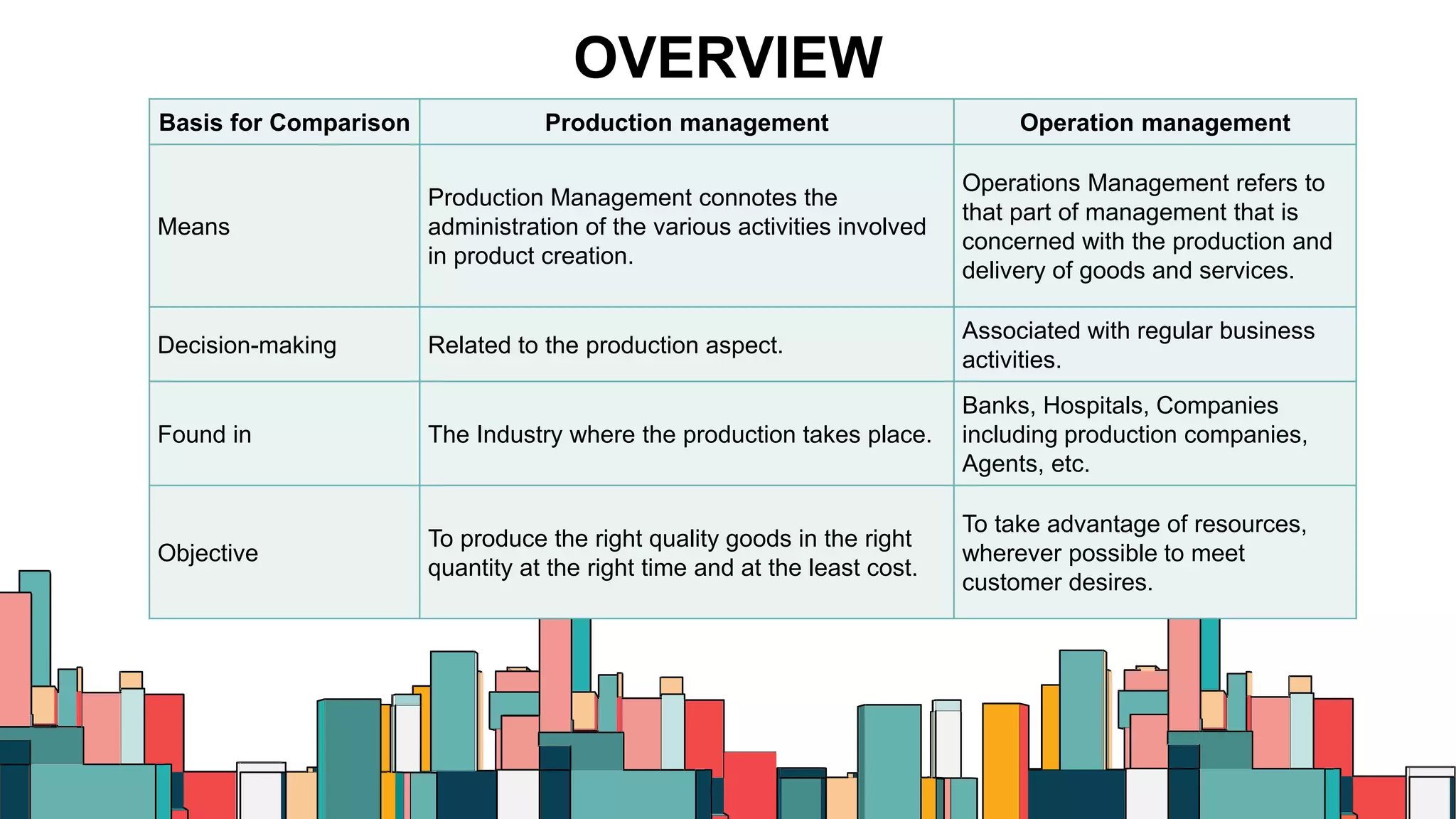 OVERVIEW

| Basis for Comparison | Production management | Operation management |
|---|---|---|
| Means | Production Management connotes the administration of the various activities involved in product creation. | Operations Management refers to that part of management that is concerned with the production and delivery of goods and services. |
| Decision-making | Related to the production aspect. | Associated with regular business activities. |
| Found in | The Industry where the production takes place. | Banks, Hospitals, Companies including production companies, Agents, etc. |
| Objective | To produce the right quality goods in the right quantity at the right time and at the least cost. | To take advantage of resources, wherever possible to meet customer desires. |